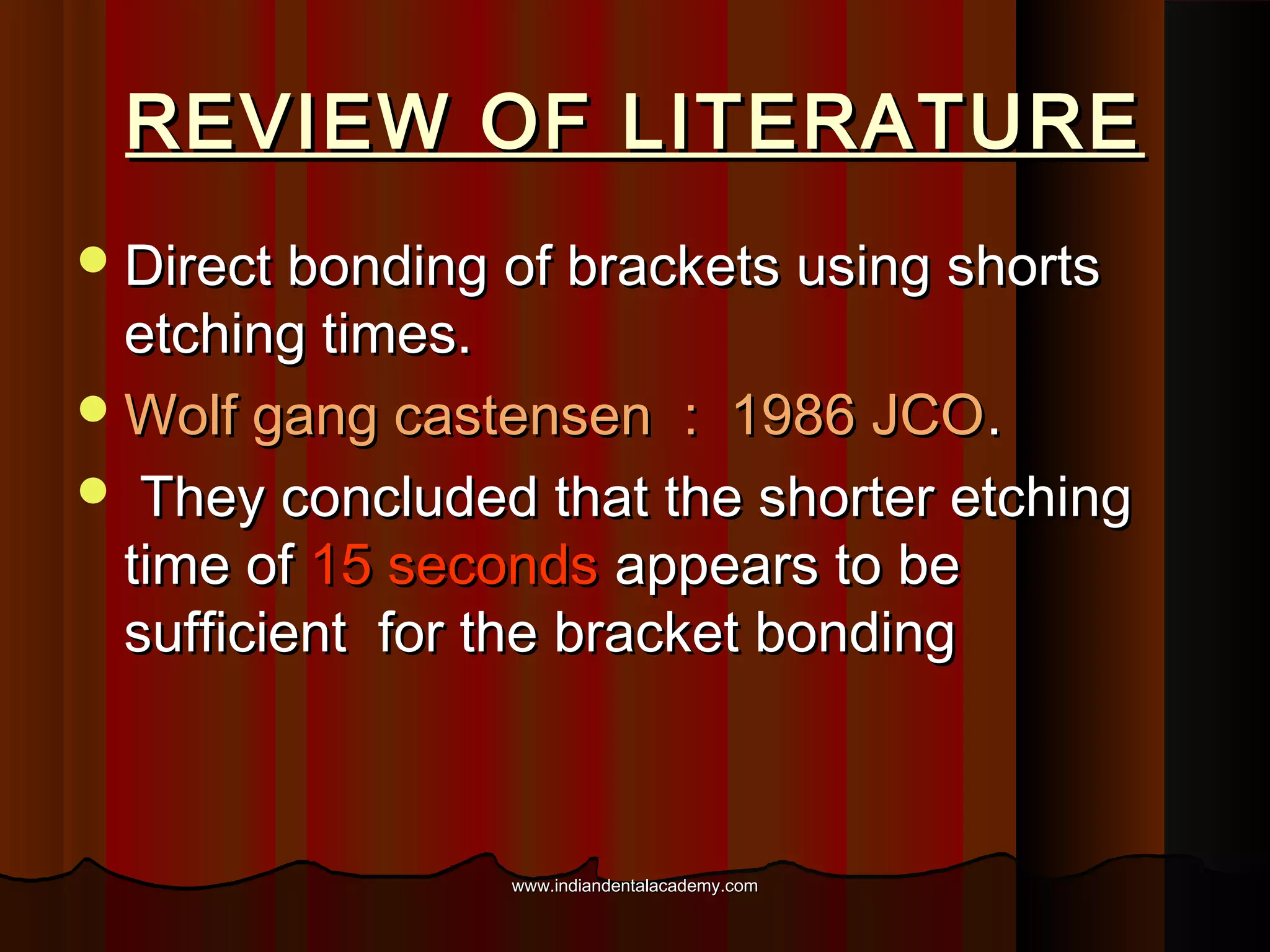 REVIEW OF LITERATURE

- Direct bonding of brackets using shorts etching times.
- Wolf gang castensen : 1986 JCO.
- They concluded that the shorter etching time of 15 seconds appears to be sufficient for the bracket bonding

www.indiandentalacademy.com